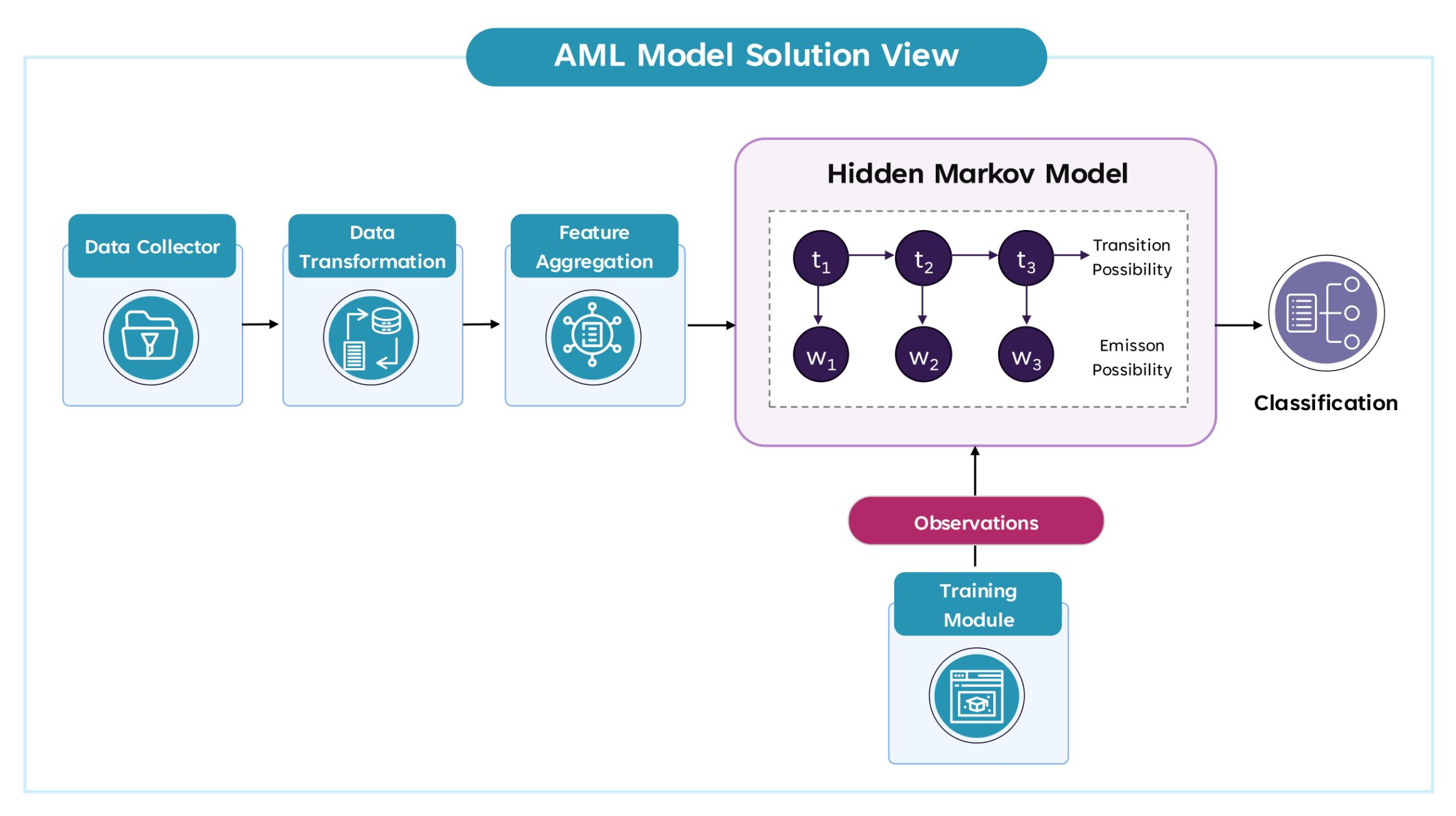 AML Model Solution View

Data Collector

Data Transformation

Feature Aggregation

Hidden Markov Model

$t_1$ $t_2$ $t_3$ Transition Possibility

$w_1$ $w_2$ $w_3$ Emisson Possibility

Classification

Observations

Training Module